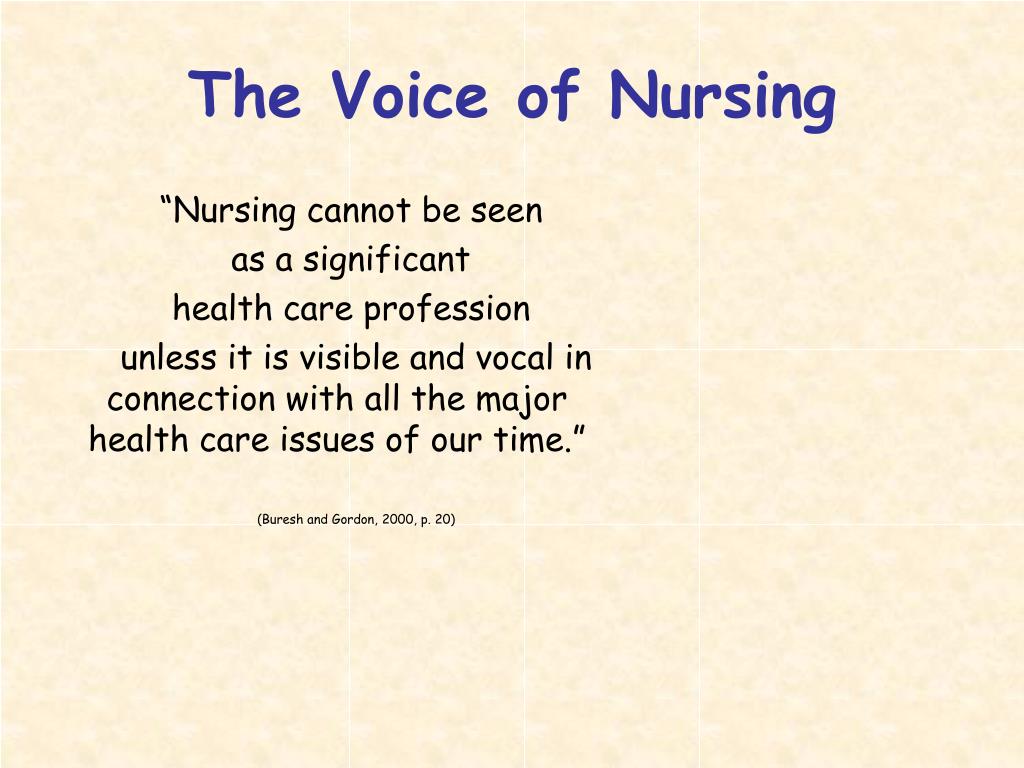 The Voice of Nursing

“Nursing cannot be seen as a significant health care profession unless it is visible and vocal in connection with all the major health care issues of our time.”

(Buresh and Gordon, 2000, p. 20)